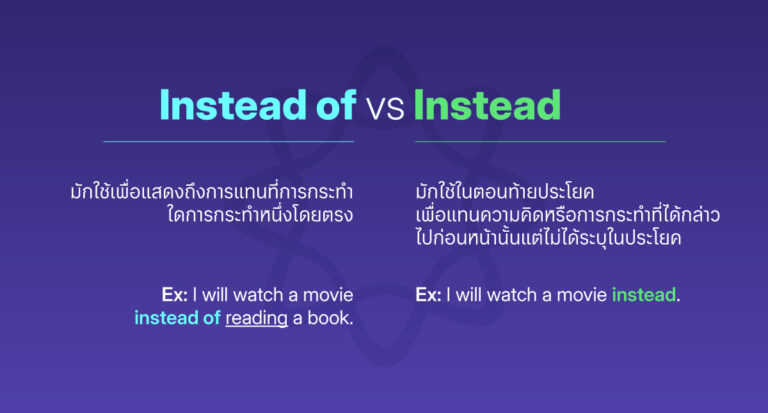 Instead of vs Instead

มักใช้เพื่อแสดงถึงการแทนที่การกระทำใดการกระทำหนึ่งโดยตรง

Ex: I will watch a movie instead of reading a book.

มักใช้ในตอนท้ายประโยค เพื่อแทนความคิดหรือการกระทำที่ได้กล่าวไปก่อนหน้านั้นแต่ไม่ได้ระบุในประโยค

Ex: I will watch a movie instead.